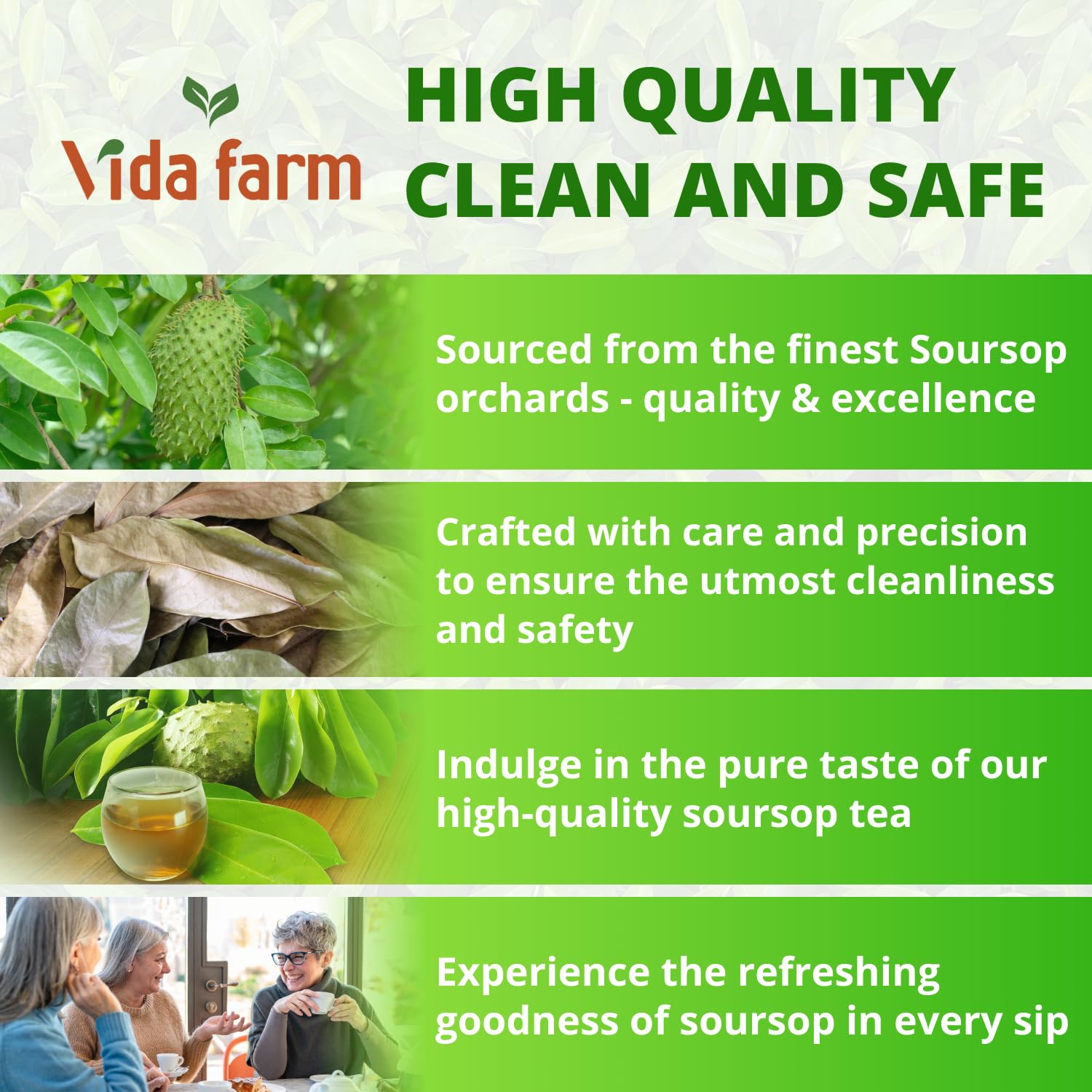 Vida farm

HIGH QUALITY
CLEAN AND SAFE

Sourced from the finest Soursop orchards - quality & excellence

Crafted with care and precision to ensure the utmost cleanliness and safety

Indulge in the pure taste of our high-quality soursop tea

Experience the refreshing goodness of soursop in every sip